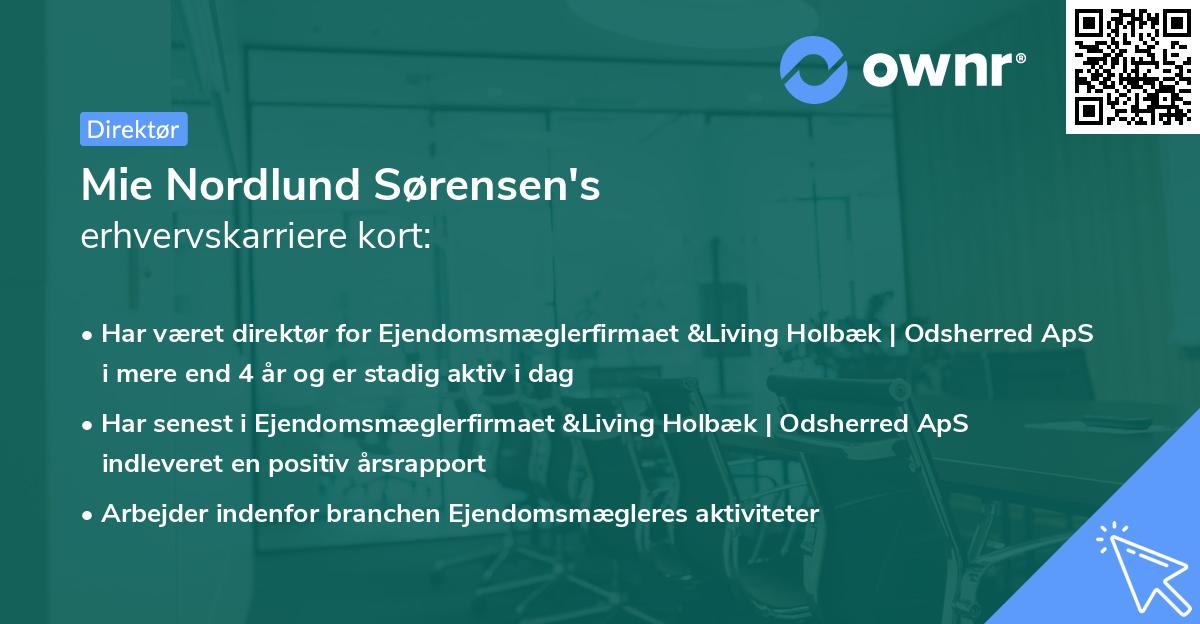 ownr®

Direktør

Mie Nordlund Sørensen's
erhvervskarriere kort:

• Har været direktør for Ejendomsmæglerfirmaet &Living Holbæk | Odsherred ApS i mere end 4 år og er stadig aktiv i dag

• Har senest i Ejendomsmæglerfirmaet &Living Holbæk | Odsherred ApS indleveret en positiv årsrapport

• Arbejder indenfor branchen Ejendomsmægleres aktiviteter